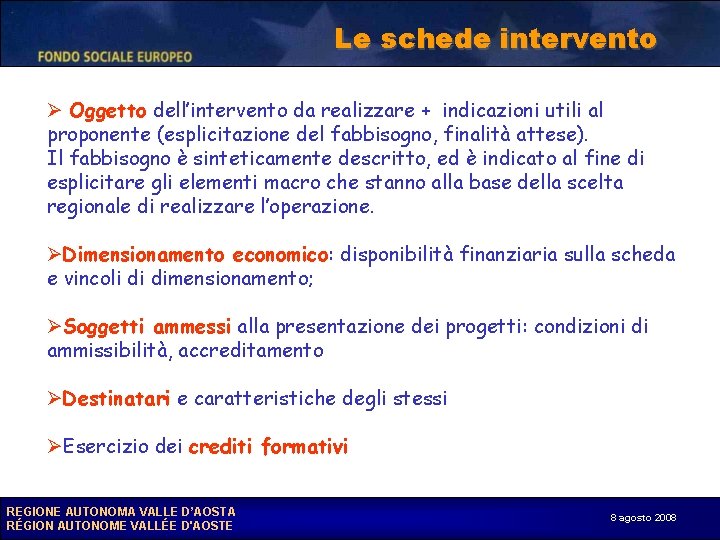 FONDO SOCIALE EUROPEO

Le schede intervento

➢ Oggetto dell'intervento da realizzare + indicazioni utili al proponente (esplicitazione del fabbisogno, finalità attese).
Il fabbisogno è sinteticamente descritto, ed è indicato al fine di esplicitare gli elementi macro che stanno alla base della scelta regionale di realizzare l'operazione.

➢Dimensionamento economico: disponibilità finanziaria sulla scheda e vincoli di dimensionamento;

➢Soggetti ammessi alla presentazione dei progetti: condizioni di ammissibilità, accreditamento

➢Destinatari e caratteristiche degli stessi

➢Esercizio dei crediti formativi

REGIONE AUTONOMA VALLE D'AOSTA
RÉGION AUTONOME VALLÉE D'AOSTE

8 agosto 2008